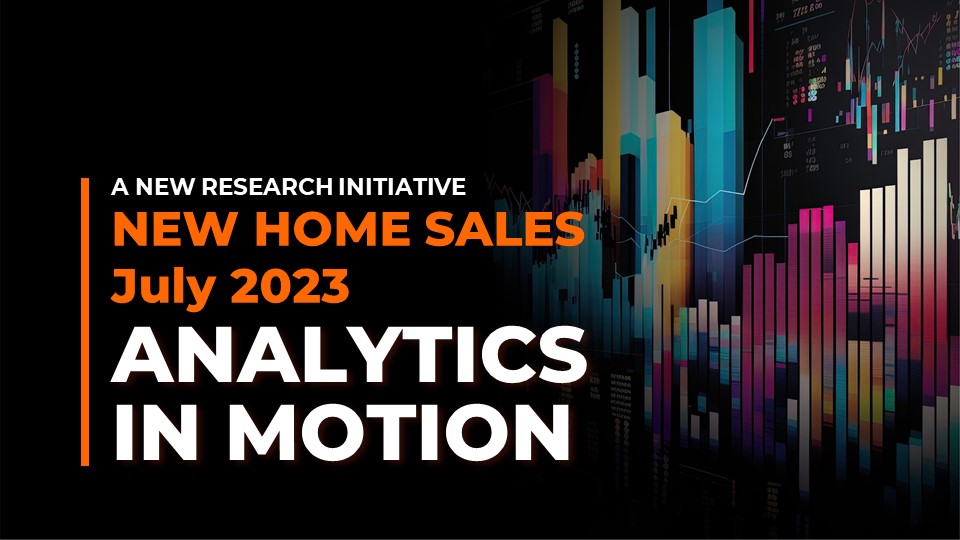 A NEW RESEARCH INITIATIVE
NEW HOME SALES
July 2023
ANALYTICS
IN MOTION